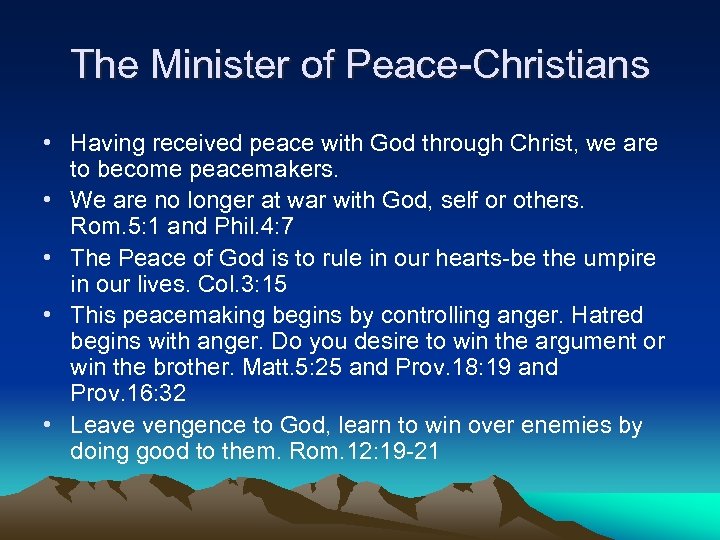 The Minister of Peace-Christians

• Having received peace with God through Christ, we are to become peacemakers.
• We are no longer at war with God, self or others. Rom.5:1 and Phil.4:7
• The Peace of God is to rule in our hearts-be the umpire in our lives. Col.3:15
• This peacemaking begins by controlling anger. Hatred begins with anger. Do you desire to win the argument or win the brother. Matt.5:25 and Prov.18:19 and Prov.16:32
• Leave vengence to God, learn to win over enemies by doing good to them. Rom.12:19-21